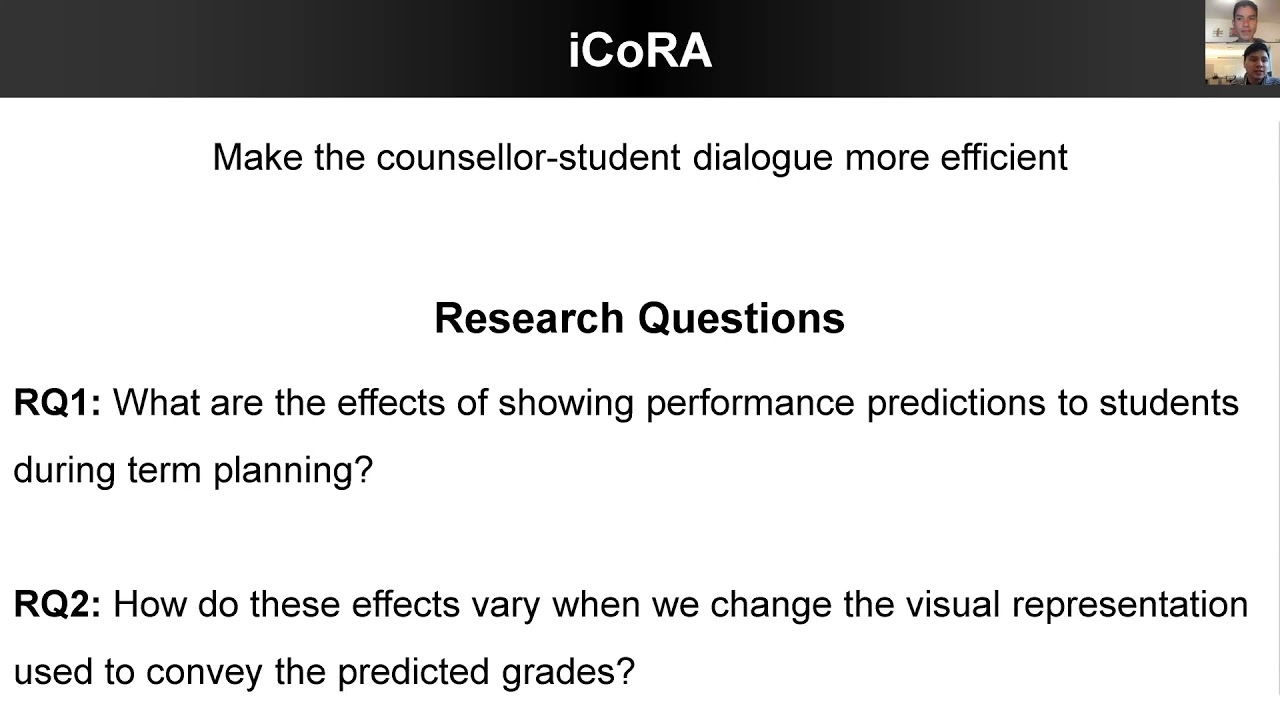 iCoRA

Make the counsellor-student dialogue more efficient

Research Questions

RQ1: What are the effects of showing performance predictions to students during term planning?

RQ2: How do these effects vary when we change the visual representation used to convey the predicted grades?